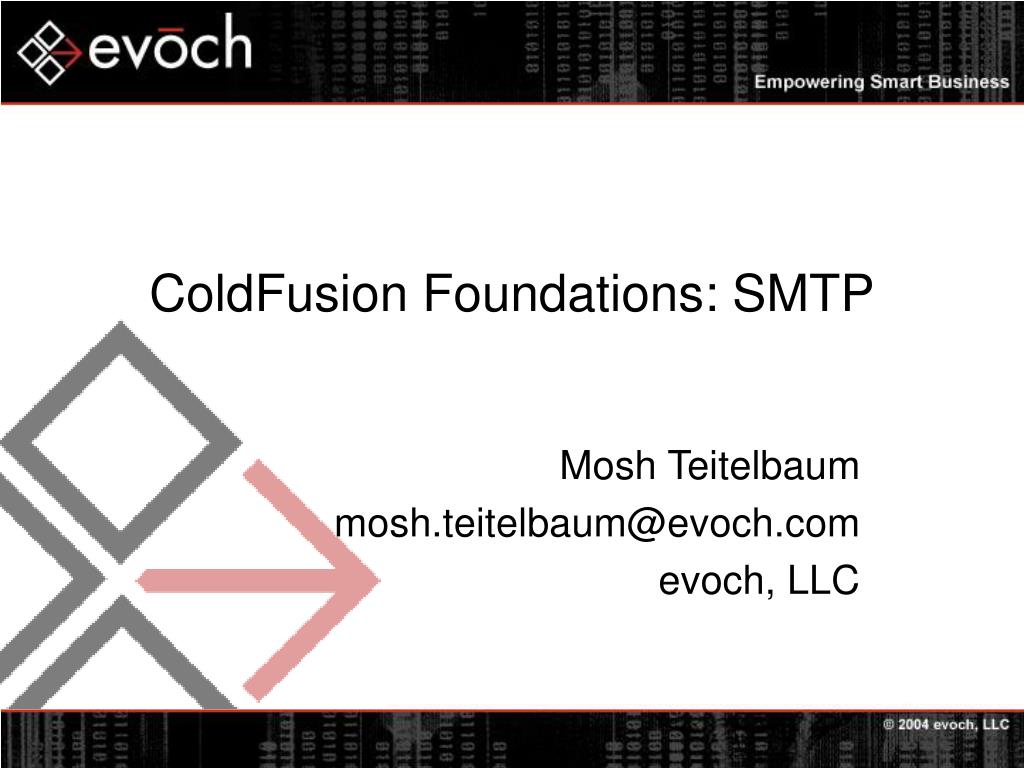 evōch

Empowering Smart Business

ColdFusion Foundations: SMTP

Mosh Teitelbaum
mosh.teitelbaum@evoch.com
evoch, LLC

© 2004 evoch, LLC